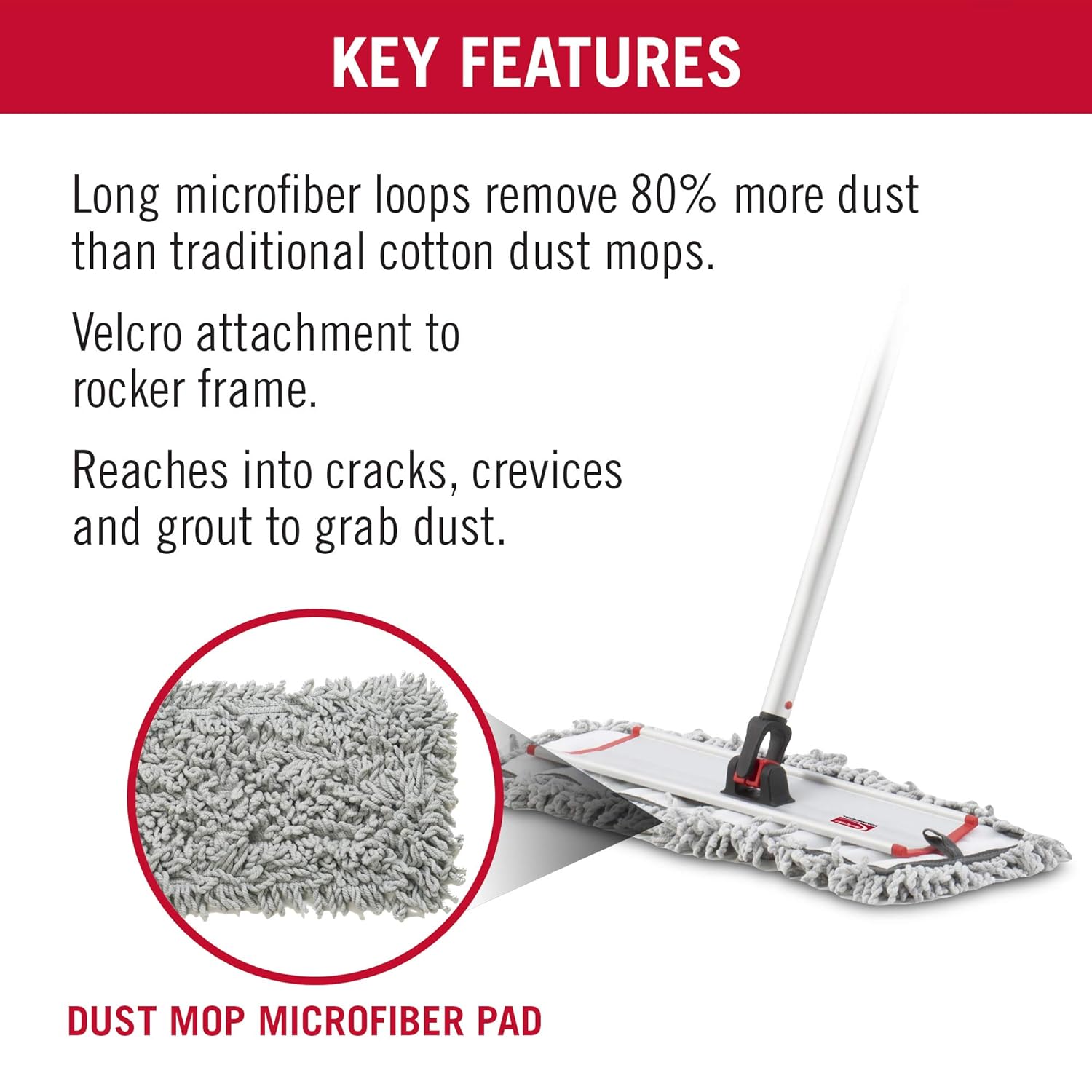 KEY FEATURES

Long microfiber loops remove 80% more dust than traditional cotton dust mops.

Velcro attachment to rocker frame.

Reaches into cracks, crevices and grout to grab dust.

DUST MOP MICROFIBER PAD